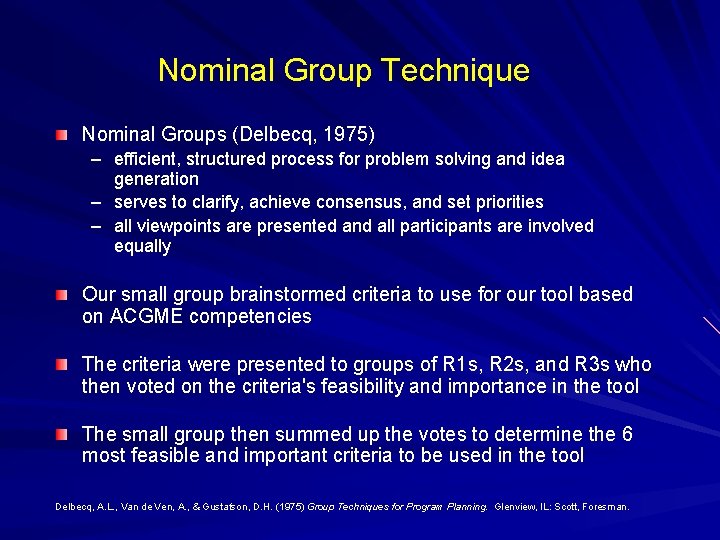 Nominal Group Technique

Nominal Groups (Delbecq, 1975)

– efficient, structured process for problem solving and idea generation
– serves to clarify, achieve consensus, and set priorities
– all viewpoints are presented and all participants are involved equally

Our small group brainstormed criteria to use for our tool based on ACGME competencies

The criteria were presented to groups of R1s, R2s, and R3s who then voted on the criteria's feasibility and importance in the tool

The small group then summed up the votes to determine the 6 most feasible and important criteria to be used in the tool

Delbecq, A.L., Van de Ven, A., & Gustafson, D.H. (1975) Group Techniques for Program Planning. Glenview, IL: Scott, Foresman.